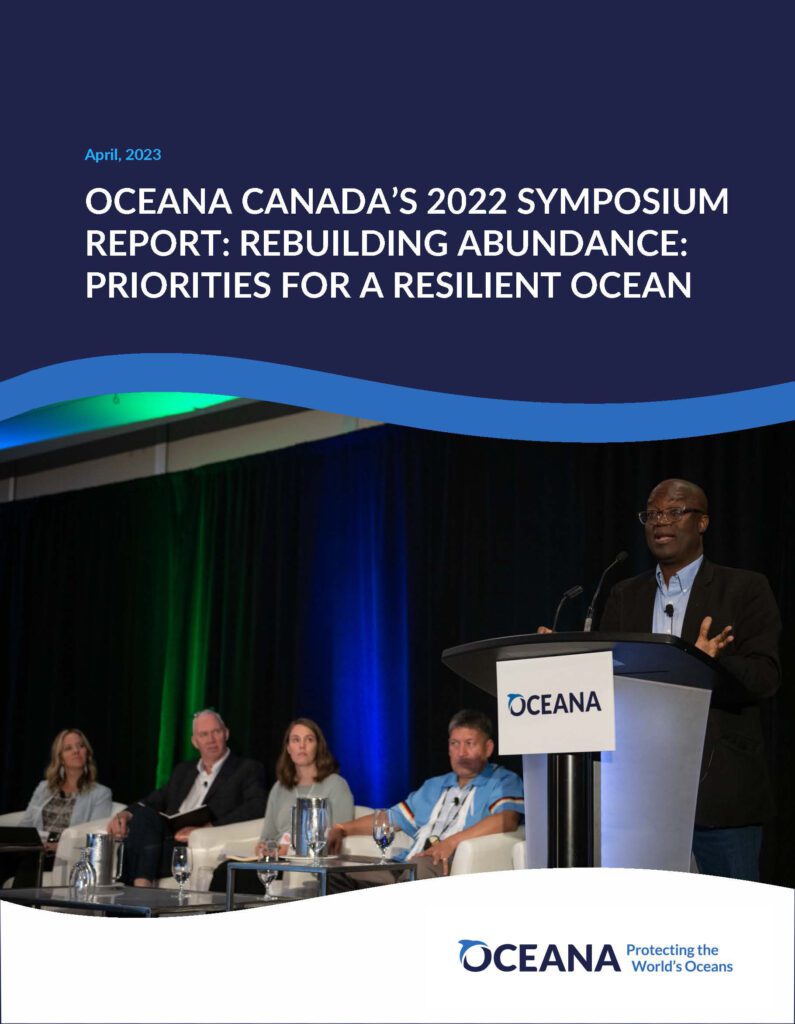 April, 2023

OCEANA CANADA'S 2022 SYMPOSIUM REPORT: REBUILDING ABUNDANCE: PRIORITIES FOR A RESILIENT OCEAN

OCEANA

OCEANA Protecting the World's Oceans